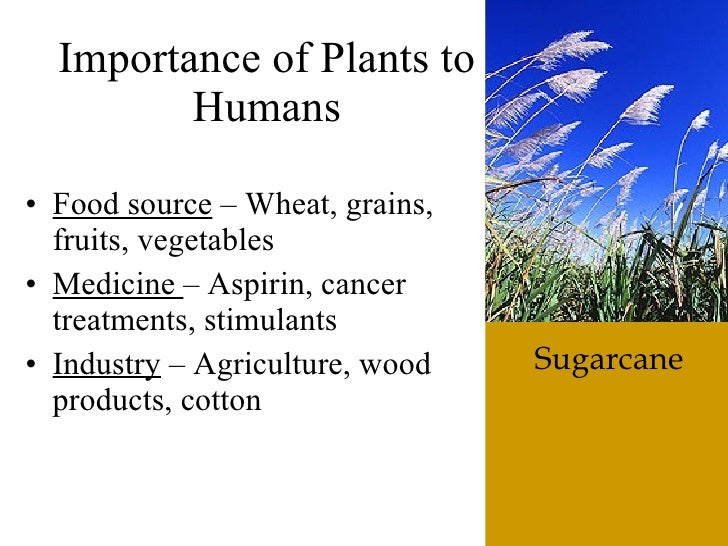 Importance of Plants to Humans

• Food source – Wheat, grains, fruits, vegetables
• Medicine – Aspirin, cancer treatments, stimulants
• Industry – Agriculture, wood products, cotton

Sugarcane